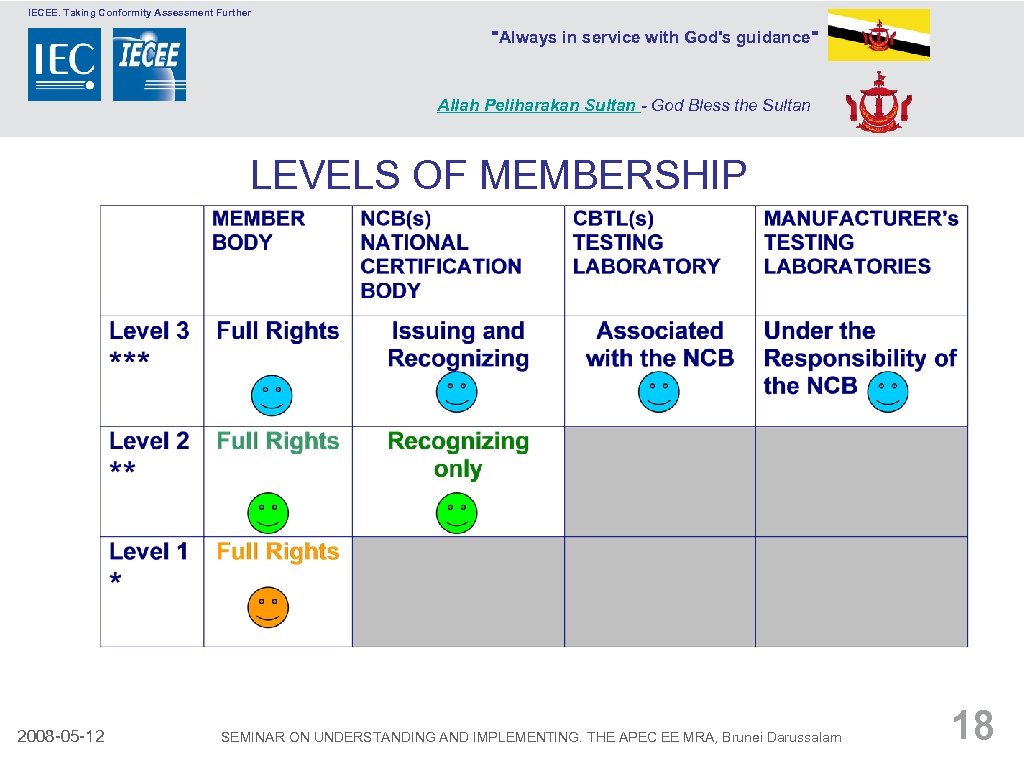 IECEE. Taking Conformity Assessment Further

IEC IECEE

"Always in service with God's guidance"

Allah Peliharakan Sultan - God Bless the Sultan

LEVELS OF MEMBERSHIP

| | MEMBER BODY | NCB(s) NATIONAL CERTIFICATION BODY | CBTL(s) TESTING LABORATORY | MANUFACTURER's TESTING LABORATORIES |
|---|---|---|---|---|
| Level 3 *** | Full Rights | Issuing and Recognizing | Associated with the NCB | Under the Responsibility of the NCB |
| Level 2 ** | Full Rights | Recognizing only | | |
| Level 1 * | Full Rights | | | |

2008-05-12

SEMINAR ON UNDERSTANDING AND IMPLEMENTING. THE APEC EE MRA, Brunei Darussalam

18